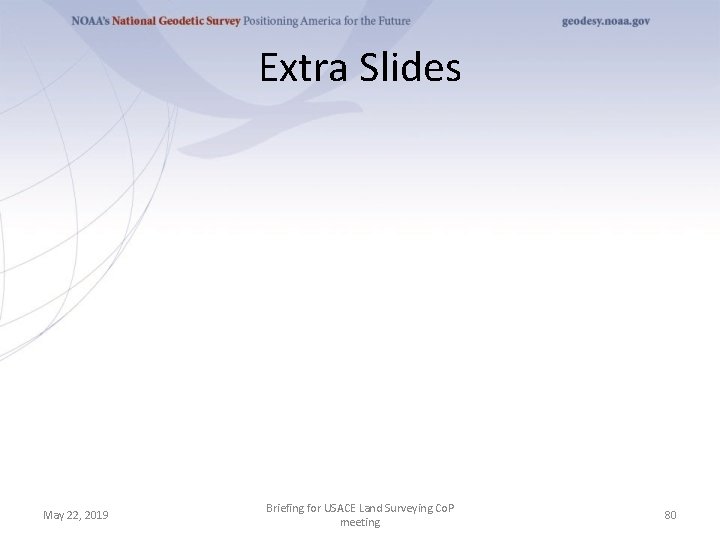 NOAA's National Geodetic Survey Positioning America for the Future geodesy.noaa.gov

Extra Slides

May 22, 2019

Briefing for USACE Land Surveying CoP meeting

80